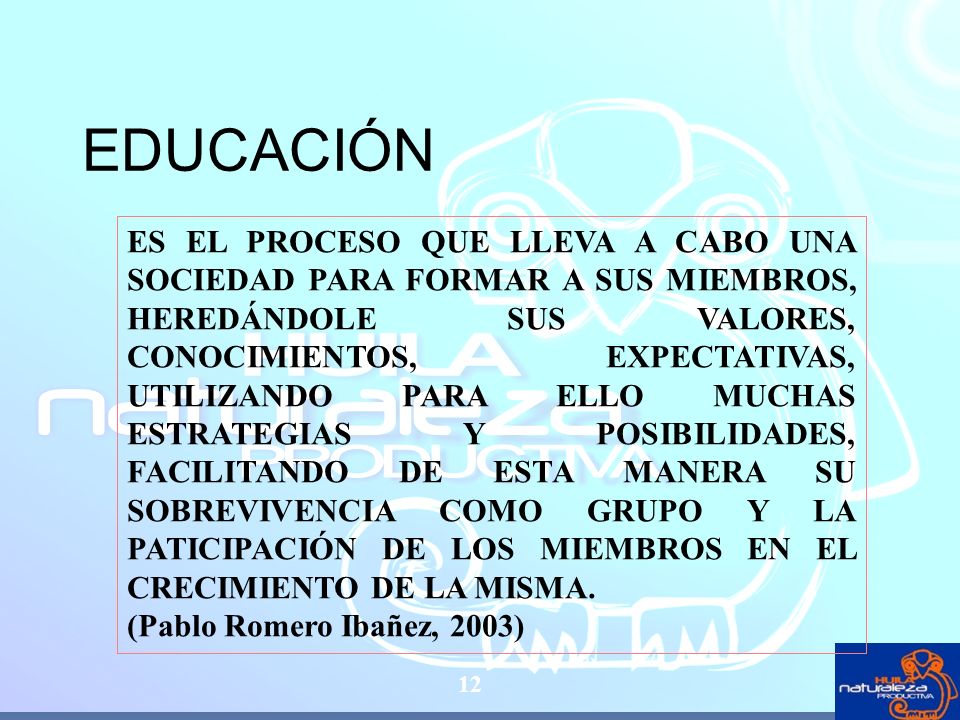 EDUCACIÓN

ES EL PROCESO QUE LLEVA A CABO UNA SOCIEDAD PARA FORMAR A SUS MIEMBROS, HEREDÁNDOLE SUS VALORES, CONOCIMIENTOS, EXPECTATIVAS, UTILIZANDO PARA ELLO MUCHAS ESTRATEGIAS Y POSIBILIDADES, FACILITANDO DE ESTA MANERA SU SOBREVIVENCIA COMO GRUPO Y LA PATICIPACIÓN DE LOS MIEMBROS EN EL CRECIMIENTO DE LA MISMA.
(Pablo Romero Ibañez, 2003)

HUILA naturaleza PRODUCTIVA

12

HUILA naturaleza PRODUCTIVA